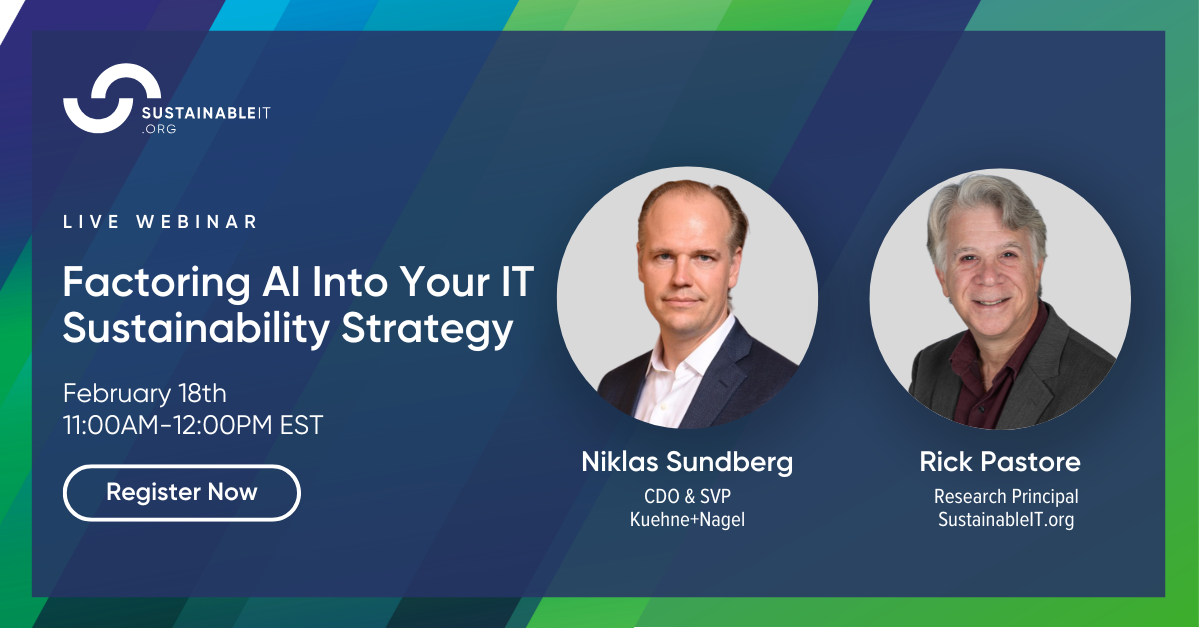 SUSTAINABLEIT .ORG

LIVE WEBINAR

Factoring AI Into Your IT Sustainability Strategy

February 18th
11:00AM-12:00PM EST

Register Now

Niklas Sundberg
CDO & SVP
Kuehne+Nagel

Rick Pastore
Research Principal
SustainableIT.org